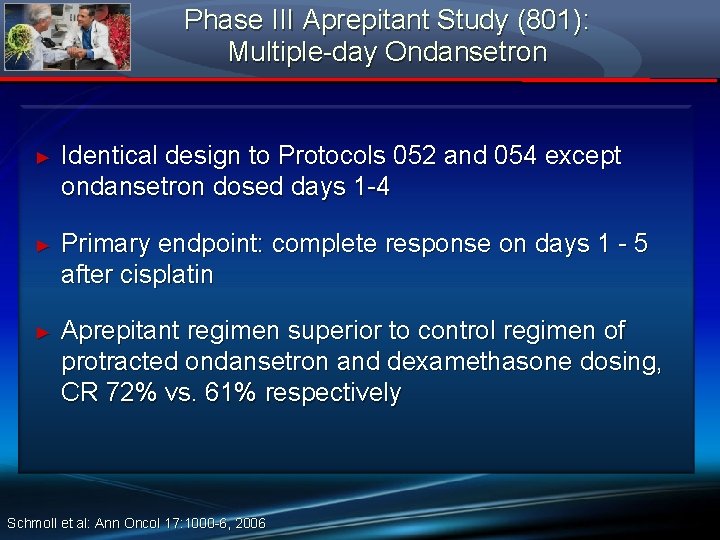 Phase III Aprepitant Study (801): Multiple-day Ondansetron

► Identical design to Protocols 052 and 054 except ondansetron dosed days 1-4

► Primary endpoint: complete response on days 1 - 5 after cisplatin

► Aprepitant regimen superior to control regimen of protracted ondansetron and dexamethasone dosing, CR 72% vs. 61% respectively

Schmoll et al: Ann Oncol 17:1000-6, 2006